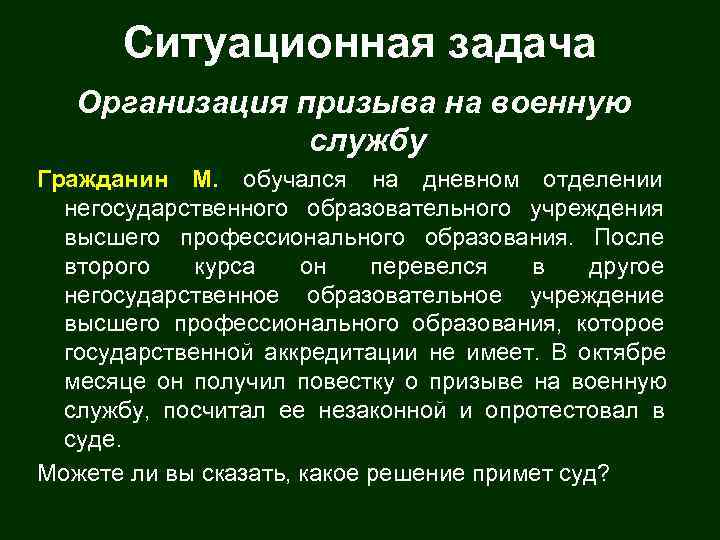 Ситуационная задача

Организация призыва на военную службу

Гражданин М. обучался на дневном отделении негосударственного образовательного учреждения высшего профессионального образования. После второго курса он перевелся в другое негосударственное образовательное учреждение высшего профессионального образования, которое государственной аккредитации не имеет. В октябре месяце он получил повестку о призыве на военную службу, посчитал ее незаконной и опротестовал в суде.

Можете ли вы сказать, какое решение примет суд?